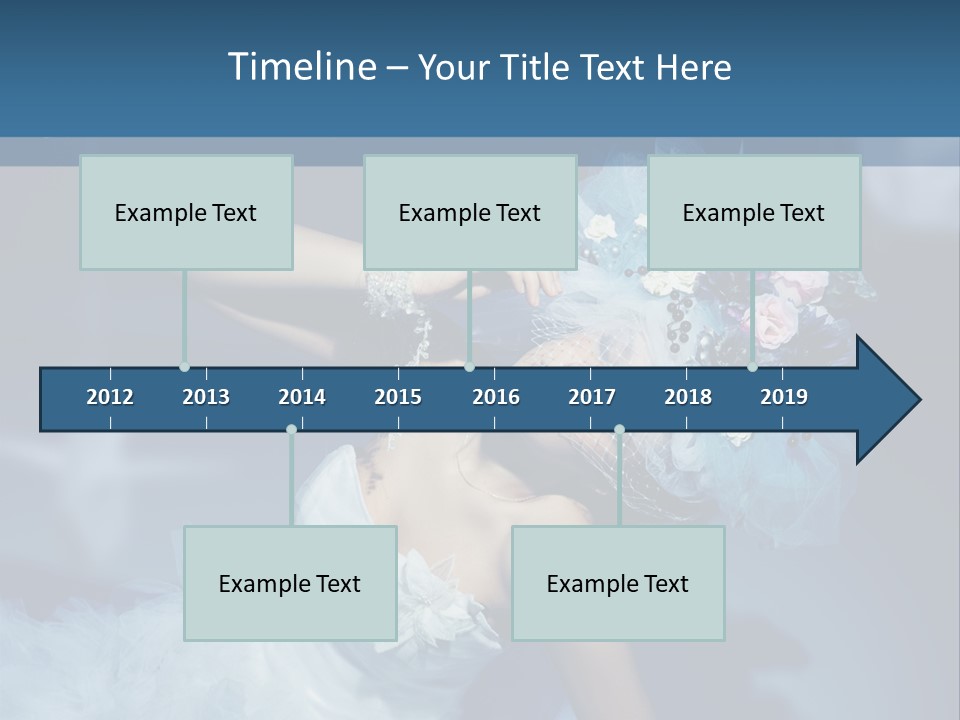 Timeline – Your Title Text Here

Example Text

Example Text

Example Text

2012 2013 2014 2015 2016 2017 2018 2019

Example Text

Example Text